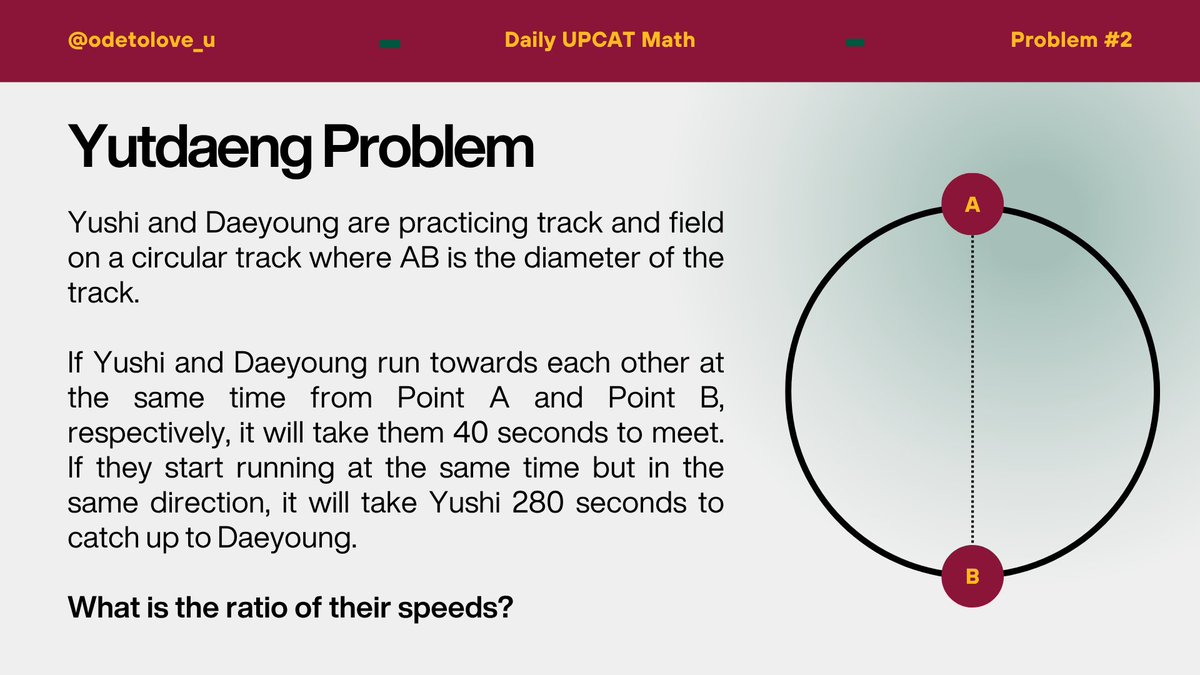 @odetolove_u

Daily UPCAT Math

Problem #2

Yutdaeng Problem

Yushi and Daeyoung are practicing track and field on a circular track where AB is the diameter of the track.

If Yushi and Daeyoung run towards each other at the same time from Point A and Point B, respectively, it will take them 40 seconds to meet. If they start running at the same time but in the same direction, it will take Yushi 280 seconds to catch up to Daeyoung.

What is the ratio of their speeds?

A

B